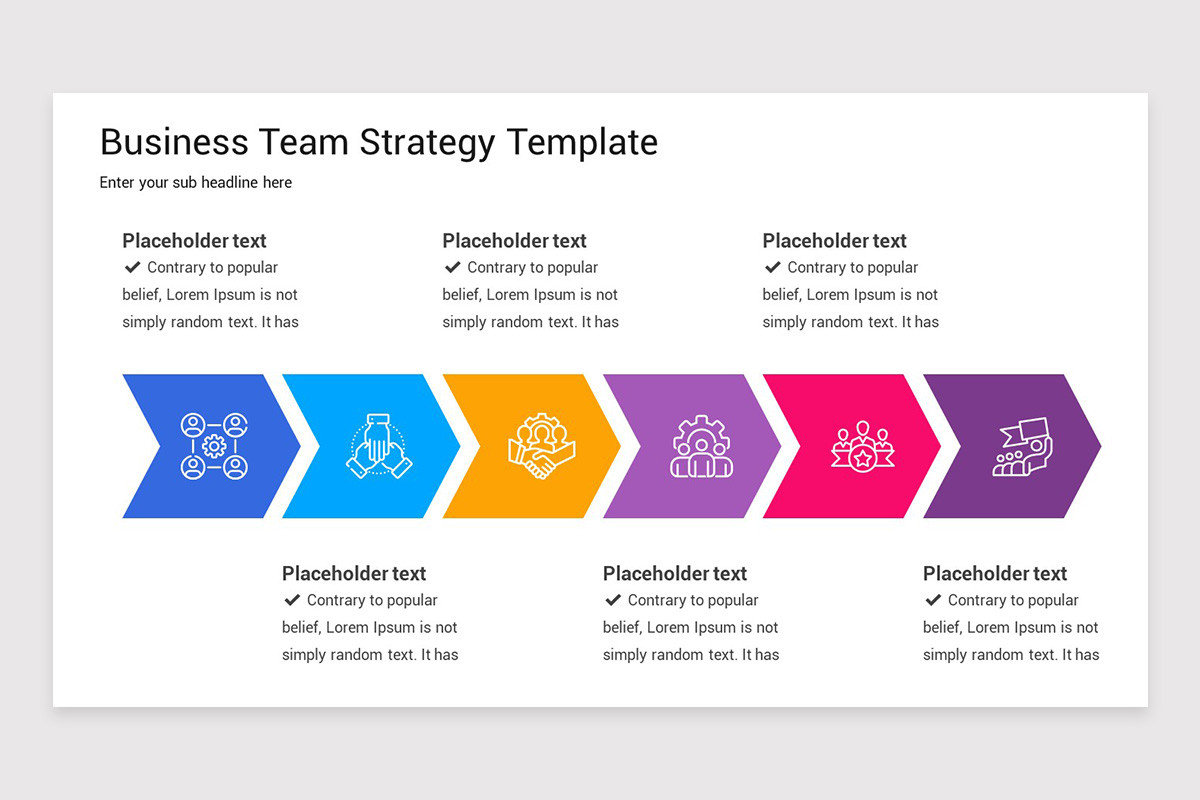 Business Team Strategy Template

Enter your sub headline here

Placeholder text

✔ Contrary to popular belief, Lorem Ipsum is not simply random text. It has

Placeholder text

✔ Contrary to popular belief, Lorem Ipsum is not simply random text. It has

Placeholder text

✔ Contrary to popular belief, Lorem Ipsum is not simply random text. It has

Placeholder text

✔ Contrary to popular belief, Lorem Ipsum is not simply random text. It has

Placeholder text

✔ Contrary to popular belief, Lorem Ipsum is not simply random text. It has

Placeholder text

✔ Contrary to popular belief, Lorem Ipsum is not simply random text. It has